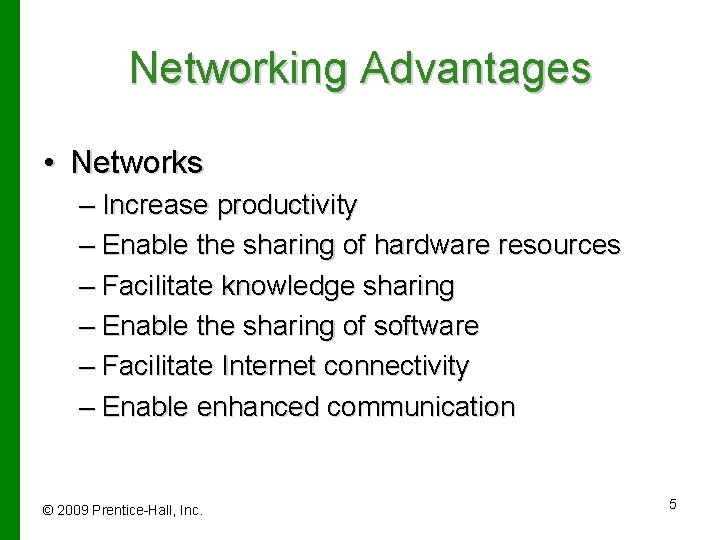 Networking Advantages

• Networks
– Increase productivity
– Enable the sharing of hardware resources
– Facilitate knowledge sharing
– Enable the sharing of software
– Facilitate Internet connectivity
– Enable enhanced communication

© 2009 Prentice-Hall, Inc.

5